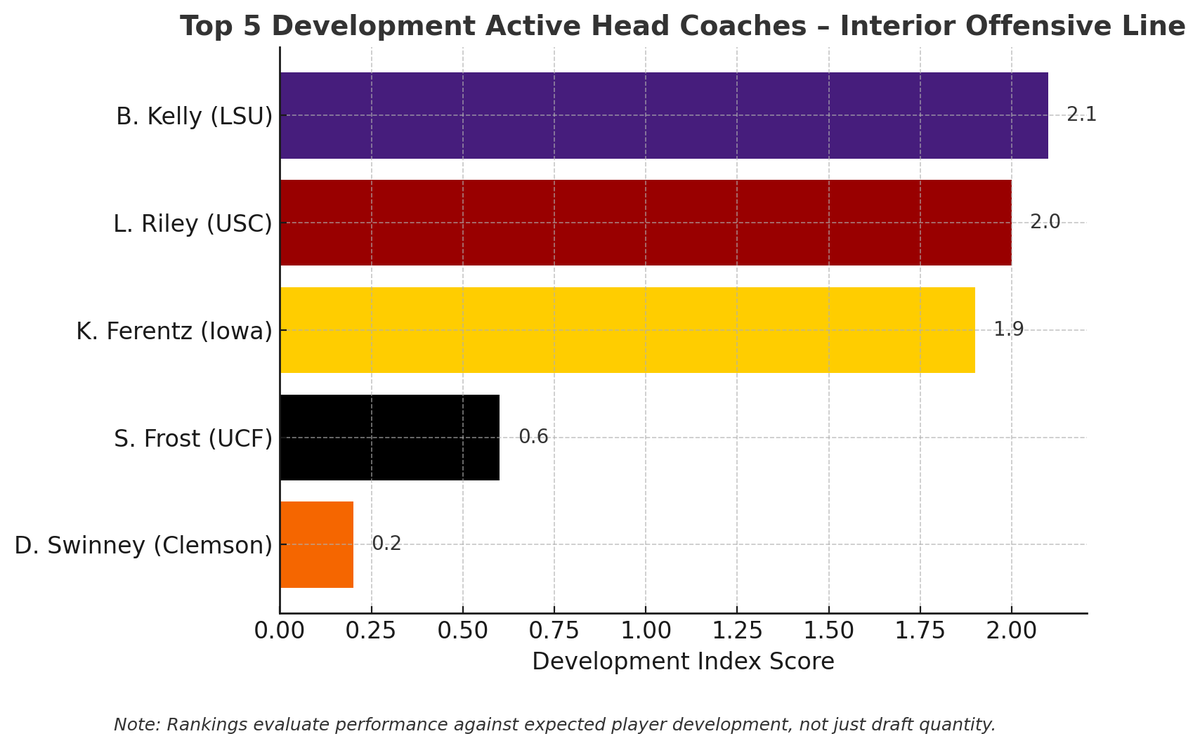 Top 5 Development Active Head Coaches – Interior Offensive Line

B. Kelly (LSU)
2.1

L. Riley (USC)
2.0

K. Ferentz (Iowa)
1.9

S. Frost (UCF)
0.6

D. Swinney (Clemson)
0.2

0.00 0.25 0.50 0.75 1.00 1.25 1.50 1.75 2.00

Development Index Score

Note: Rankings evaluate performance against expected player development, not just draft quantity.